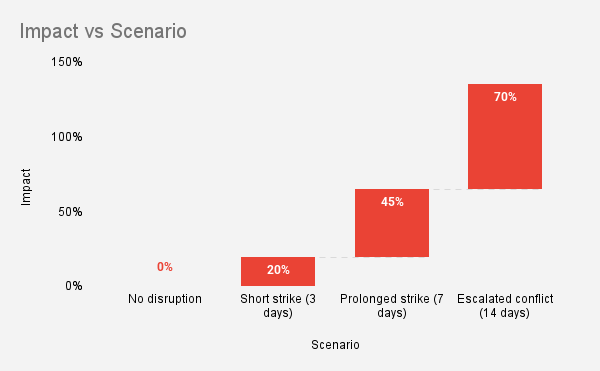 Impact vs Scenario

150%
100%
50%
0%

Impact

0%
20%
45%
70%

No disruption
Short strike (3 days)
Prolonged strike (7 days)
Escalated conflict (14 days)

Scenario